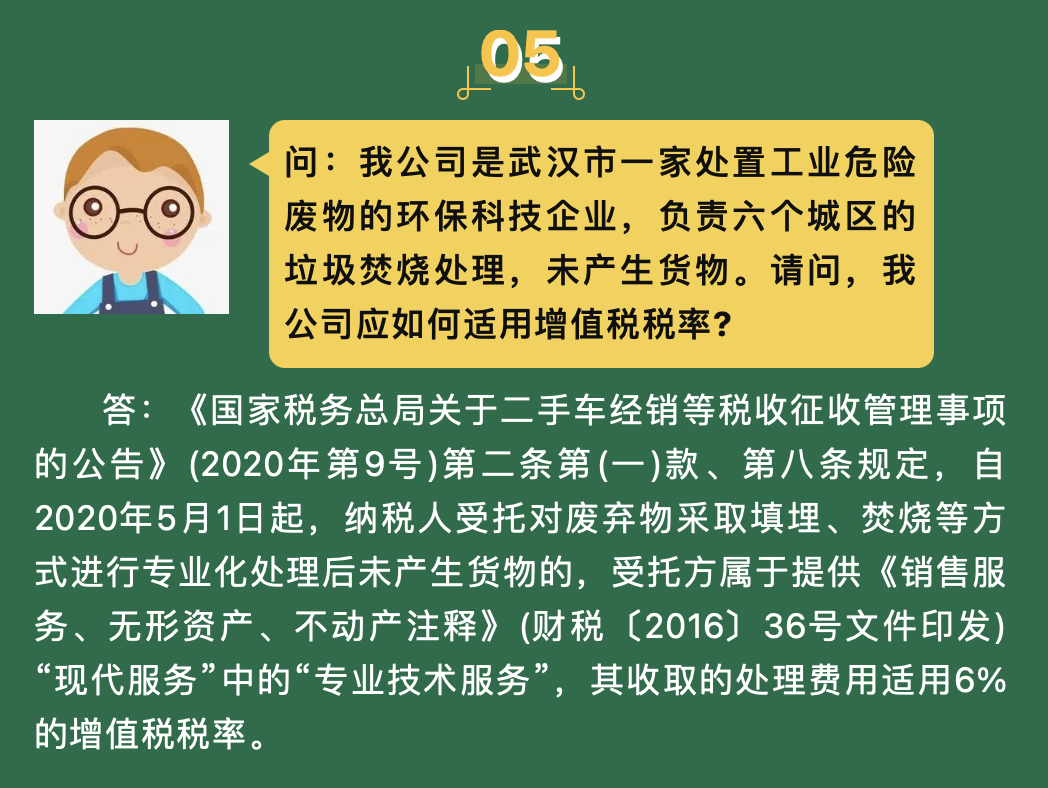 05

问：我公司是武汉市一家处置工业危险废物的环保科技企业，负责六个城区的垃圾焚烧处理，未产生货物。请问，我公司应如何适用增值税税率？

答：《国家税务总局关于二手车经销等税收征收管理事项的公告》(2020年第9号)第二条第(一)款、第八条规定，自2020年5月1日起，纳税人受托对废弃物采取填埋、焚烧等方式进行专业化处理后未产生货物的，受托方属于提供《销售服务、无形资产、不动产注释》(财税〔2016〕36号文件印发)“现代服务”中的“专业技术服务”，其收取的处理费用适用6%的增值税税率。